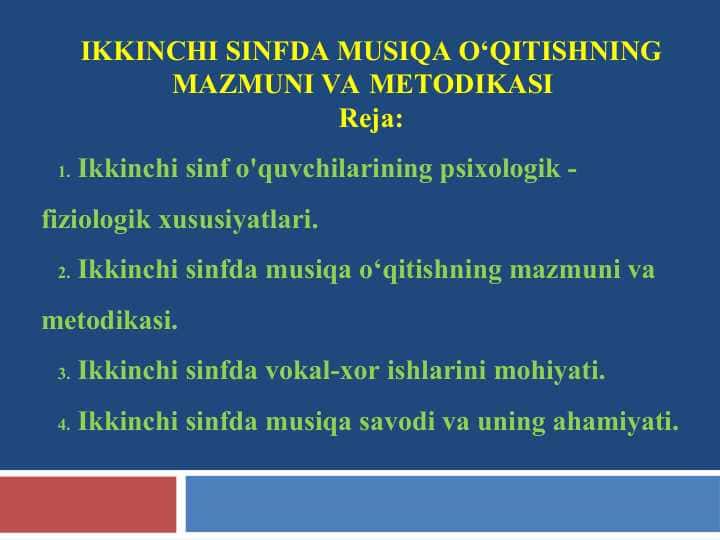 IKKINCHI SINFDA MUSIQA O‘QITISHNING MAZMUNI VA METODIKASI
Reja:

1. Ikkinchi sinf o'quvchilarining psixologik - fiziologik xususiyatlari.

2. Ikkinchi sinfda musiqa o‘qitishning mazmuni va metodikasi.

3. Ikkinchi sinfda vokal-xor ishlarini mohiyati.

4. Ikkinchi sinfda musiqa savodi va uning ahamiyati.